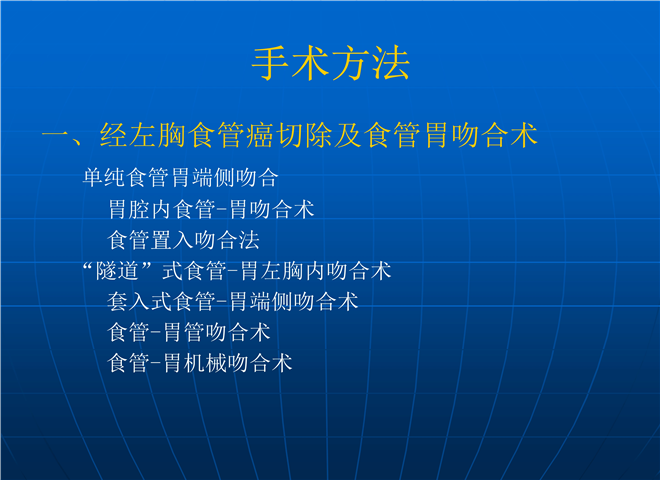 手术方法

一、经左胸食管癌切除及食管胃吻合术

单纯食管胃端侧吻合

胃腔内食管-胃吻合术

食管置入吻合法

“隧道”式食管-胃左胸内吻合术

套入式食管-胃端侧吻合术

食管-胃管吻合术

食管-胃机械吻合术